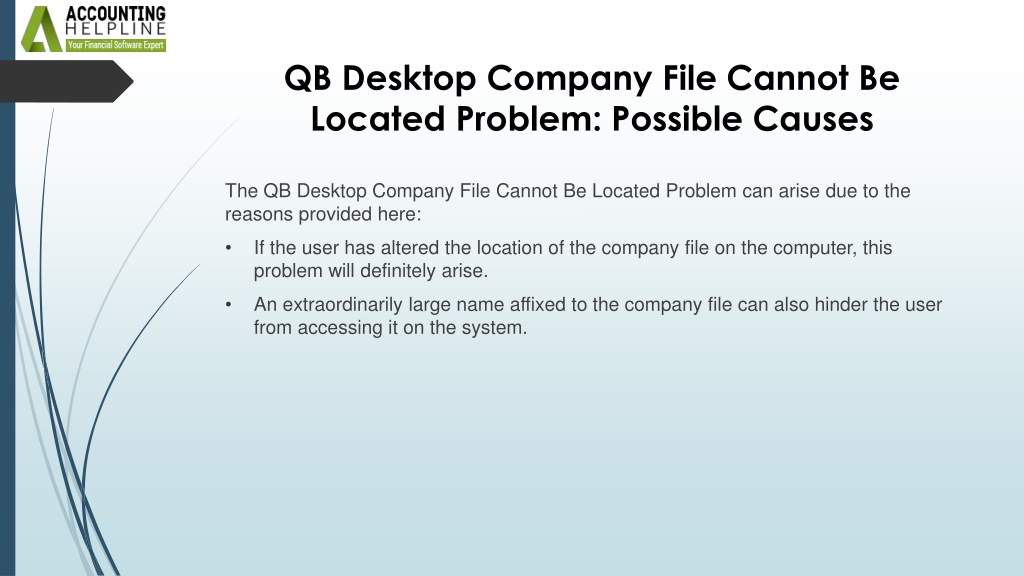 ACCOUNTING
HELPLINE
Your Financial Software Expert

QB Desktop Company File Cannot Be Located Problem: Possible Causes

The QB Desktop Company File Cannot Be Located Problem can arise due to the reasons provided here:

• If the user has altered the location of the company file on the computer, this problem will definitely arise.

• An extraordinarily large name affixed to the company file can also hinder the user from accessing it on the system.